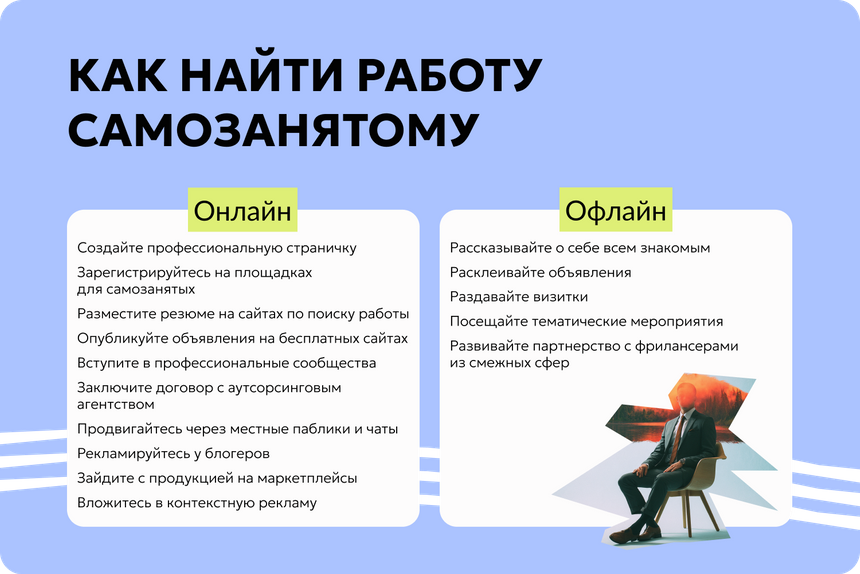 КАК НАЙТИ РАБОТУ САМОЗАНЯТОМУ

Онлайн

Создайте профессиональную страничку

Зарегистрируйтесь на площадках для самозанятых

Разместите резюме на сайтах по поиску работы

Опубликуйте объявления на бесплатных сайтах

Вступите в профессиональные сообщества

Заключите договор с аутсорсинговым агентством

Продвигайтесь через местные паблики и чаты

Рекламируйтесь у блогеров

Зайдите с продукцией на маркетплейсы

Вложитесь в контекстную рекламу

Офлайн

Рассказывайте о себе всем знакомым

Расклеивайте объявления

Раздавайте визитки

Посещайте тематические мероприятия

Развивайте партнерство с фрилансерами из смежных сфер